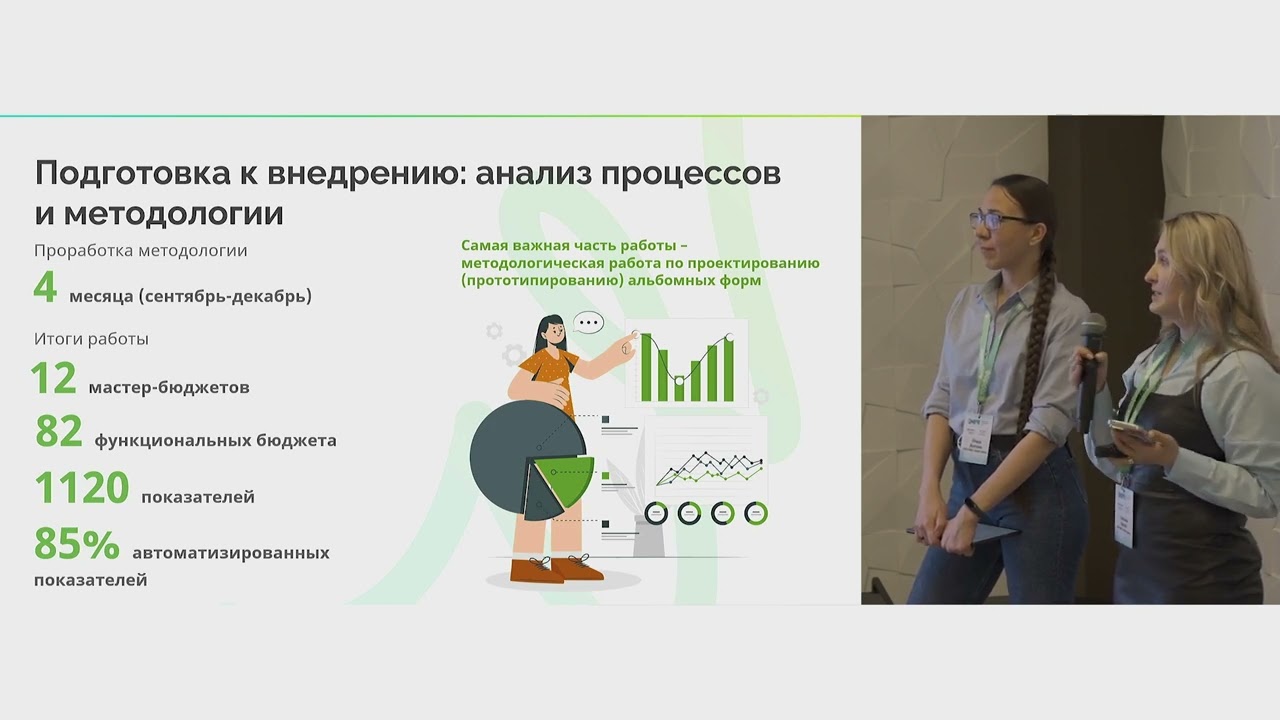 Подготовка к внедрению: анализ процессов и методологии

Проработка методологии

4 месяца (сентябрь-декабрь)

Итоги работы

12 мастер-бюджетов

82 функциональных бюджета

1120 показателей

85% автоматизированных показателей

Самая важная часть работы – методологическая работа по проектированию (прототипированию) альбомных форм